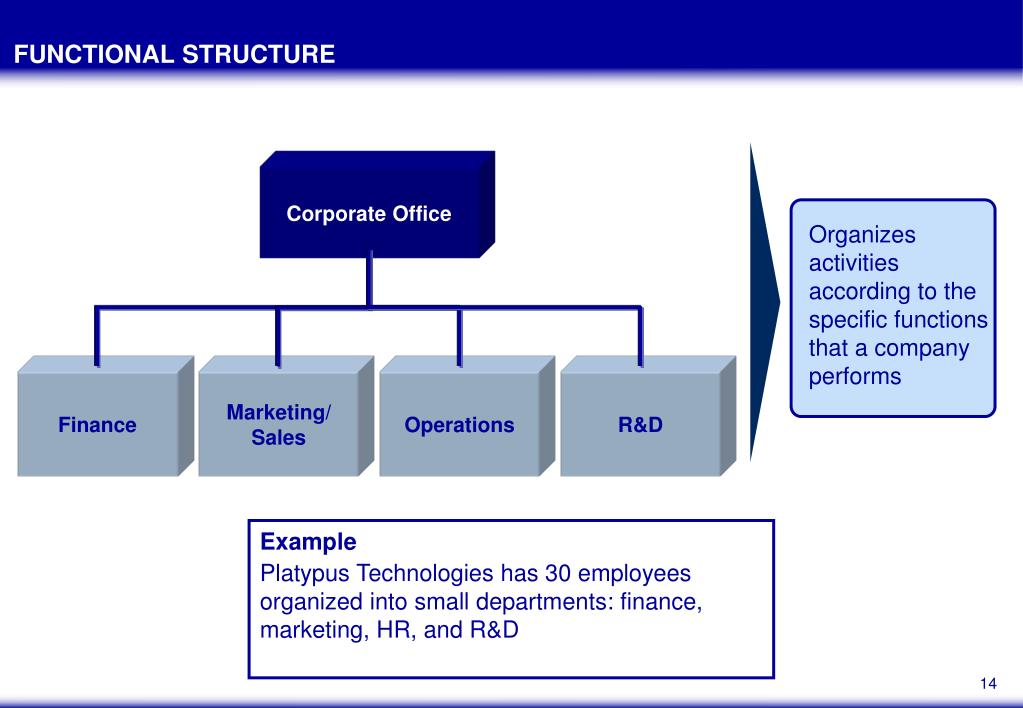 FUNCTIONAL STRUCTURE

Corporate Office

Finance

Marketing/ Sales

Operations

R&D

Organizes activities according to the specific functions that a company performs

Example

Platypus Technologies has 30 employees organized into small departments: finance, marketing, HR, and R&D

14